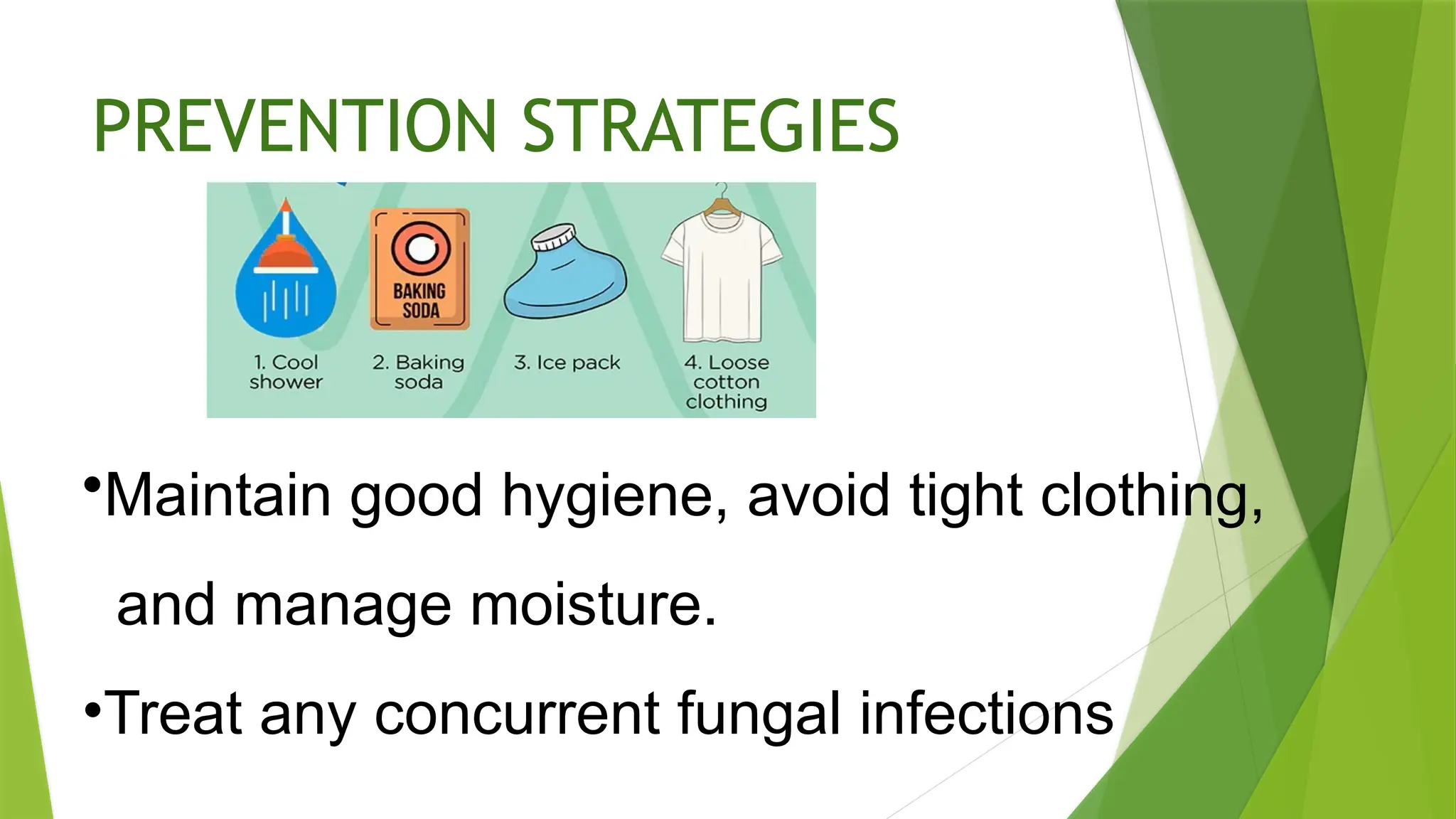 PREVENTION STRATEGIES

BAKING SODA

1. Cool shower

2. Baking soda

3. Ice pack

4. Loose cotton clothing

•Maintain good hygiene, avoid tight clothing, and manage moisture.

•Treat any concurrent fungal infections